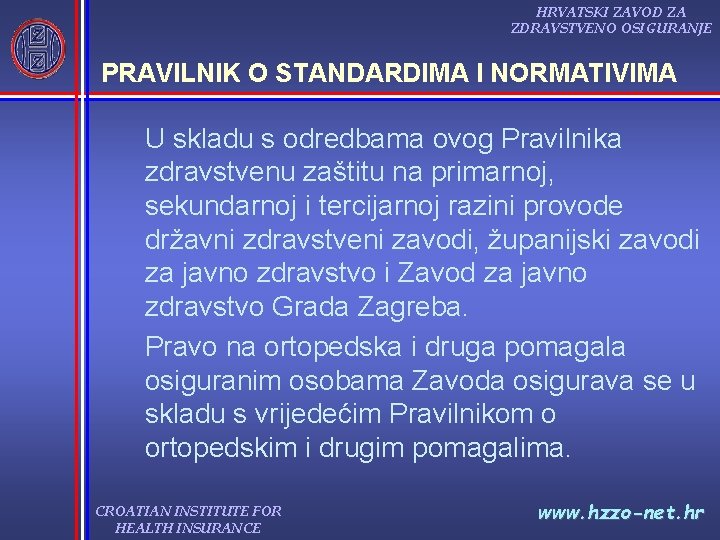 HRVATSKI ZAVOD ZA ZDRAVSTVENO OSIGURANJE

PRAVILNIK O STANDARDIMA I NORMATIVIMA

U skladu s odredbama ovog Pravilnika zdravstvenu zaštitu na primarnoj, sekundarnoj i tercijarnoj razini provode državni zdravstveni zavodi, županijski zavodi za javno zdravstvo i Zavod za javno zdravstvo Grada Zagreba.

Pravo na ortopedska i druga pomagala osiguranim osobama Zavoda osigurava se u skladu s vrijedećim Pravilnikom o ortopedskim i drugim pomagalima.

CROATIAN INSTITUTE FOR HEALTH INSURANCE

www.hzzo-net.hr